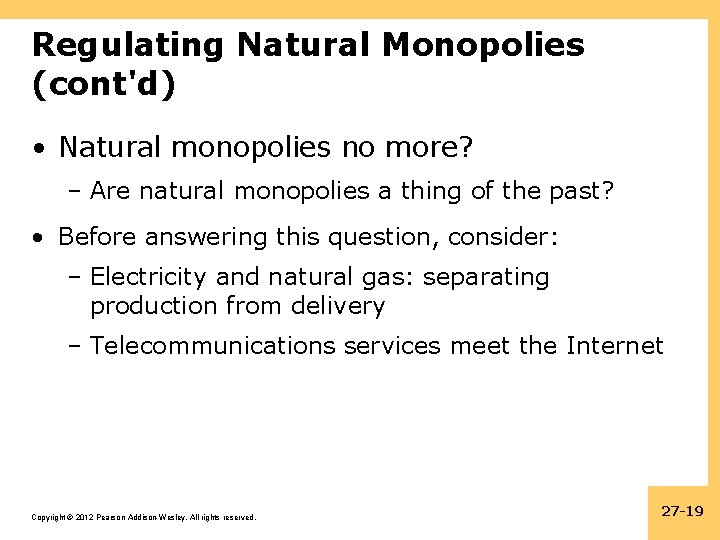 Regulating Natural Monopolies (cont'd)

• Natural monopolies no more?

– Are natural monopolies a thing of the past?

• Before answering this question, consider:

– Electricity and natural gas: separating production from delivery

– Telecommunications services meet the Internet

Copyright © 2012 Pearson Addison-Wesley. All rights reserved.

27-19